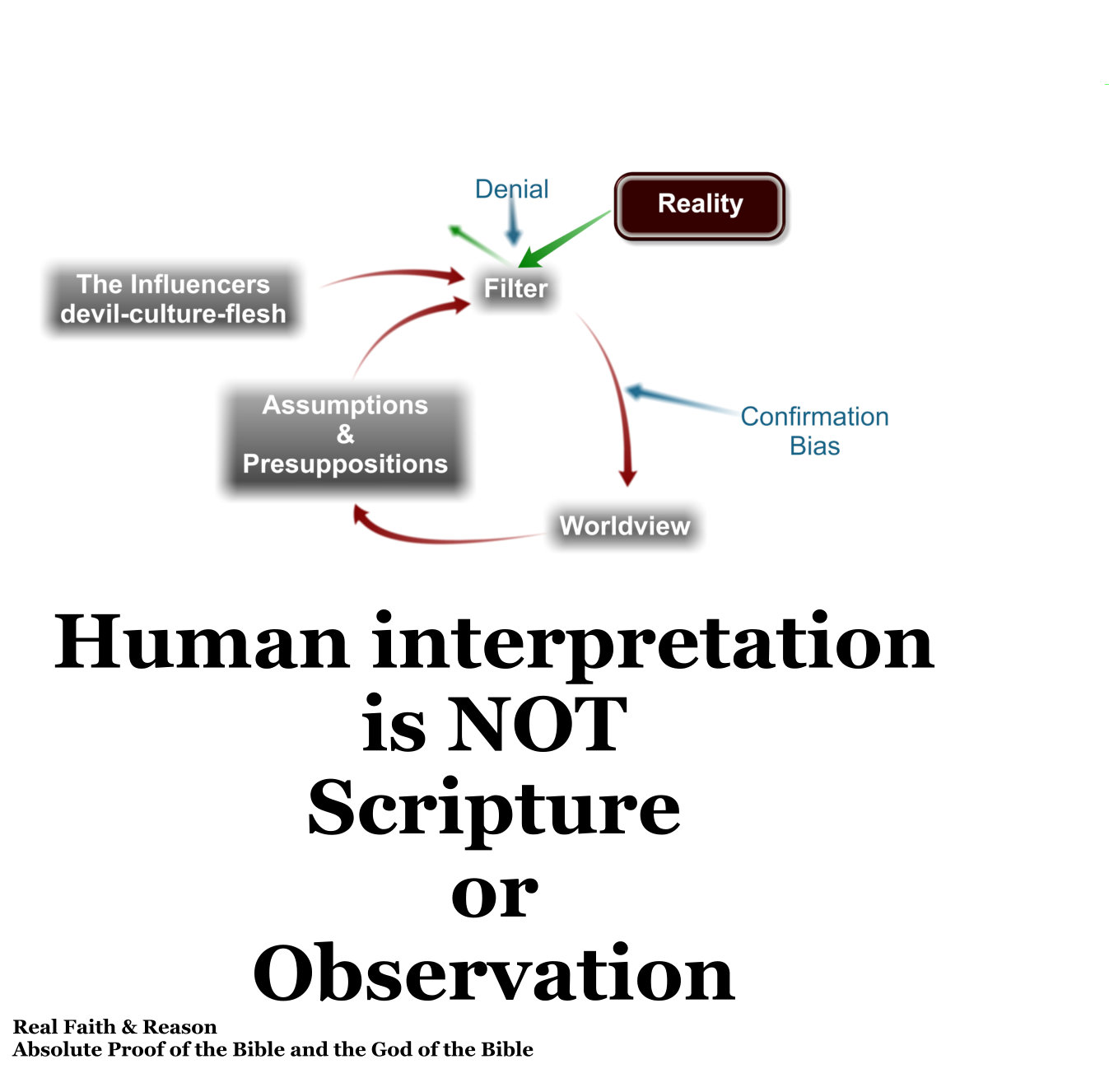 Denial

Reality

The Influencers
devil-culture-flesh

Filter

Assumptions
&
Presuppositions

Confirmation
Bias

Worldview

Human interpretation
is NOT
Scripture
or
Observation

Real Faith & Reason
Absolute Proof of the Bible and the God of the Bible